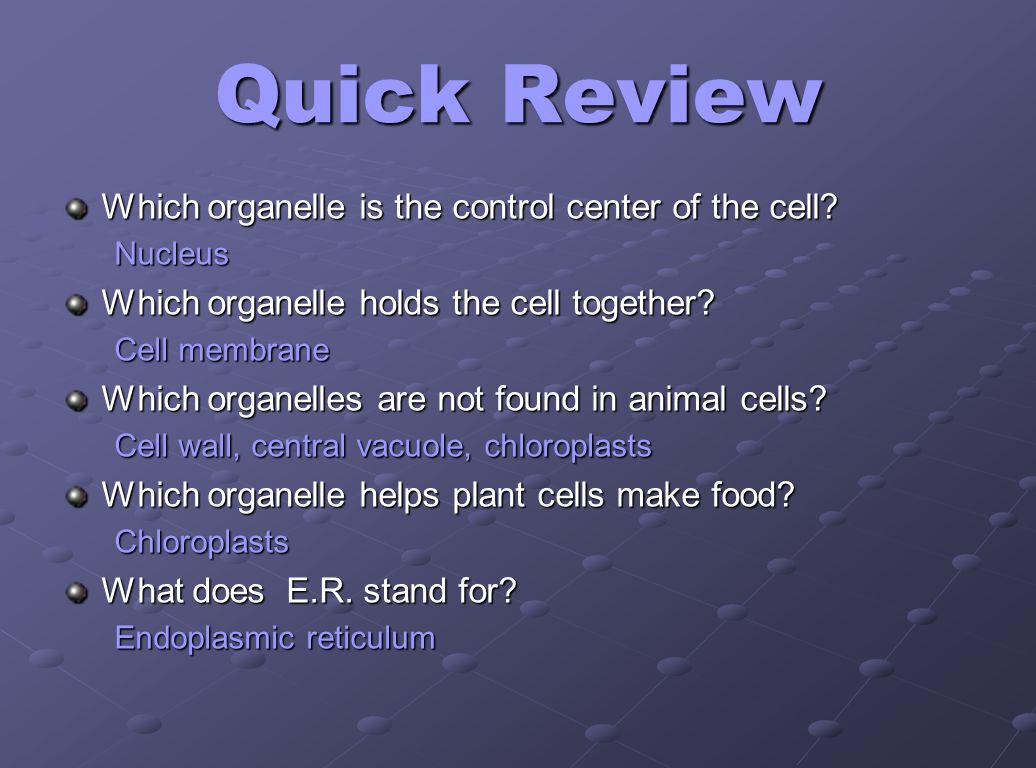 Quick Review

Which organelle is the control center of the cell?
Nucleus

Which organelle holds the cell together?
Cell membrane

Which organelles are not found in animal cells?
Cell wall, central vacuole, chloroplasts

Which organelle helps plant cells make food?
Chloroplasts

What does E.R. stand for?
Endoplasmic reticulum